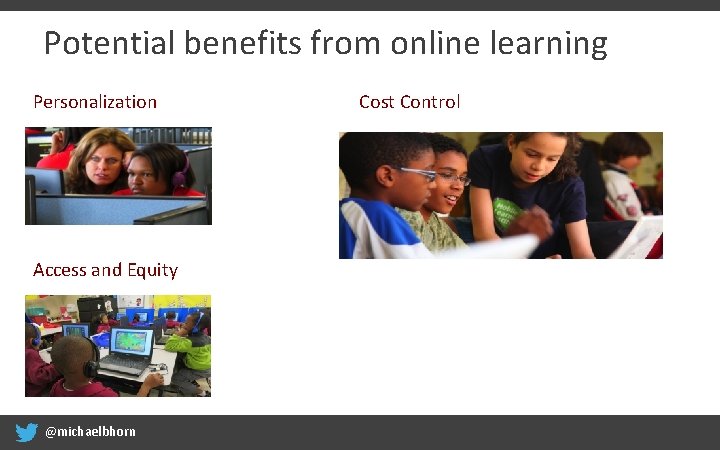 Potential benefits from online learning

Personalization

Access and Equity

Cost Control

@michaelbhorn